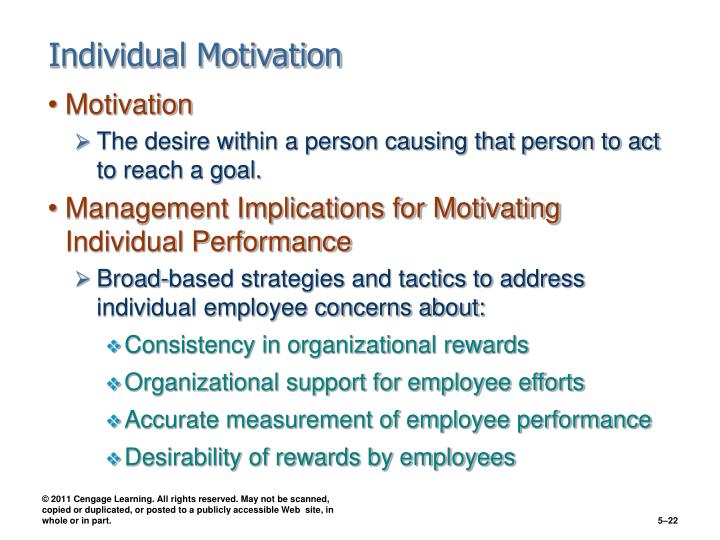 Individual Motivation

• Motivation

➢ The desire within a person causing that person to act to reach a goal.

• Management Implications for Motivating Individual Performance

➢ Broad-based strategies and tactics to address individual employee concerns about:

❖ Consistency in organizational rewards

❖ Organizational support for employee efforts

❖ Accurate measurement of employee performance

❖ Desirability of rewards by employees

© 2011 Cengage Learning. All rights reserved. May not be scanned, copied or duplicated, or posted to a publicly accessible Web site, in whole or in part.

5–22